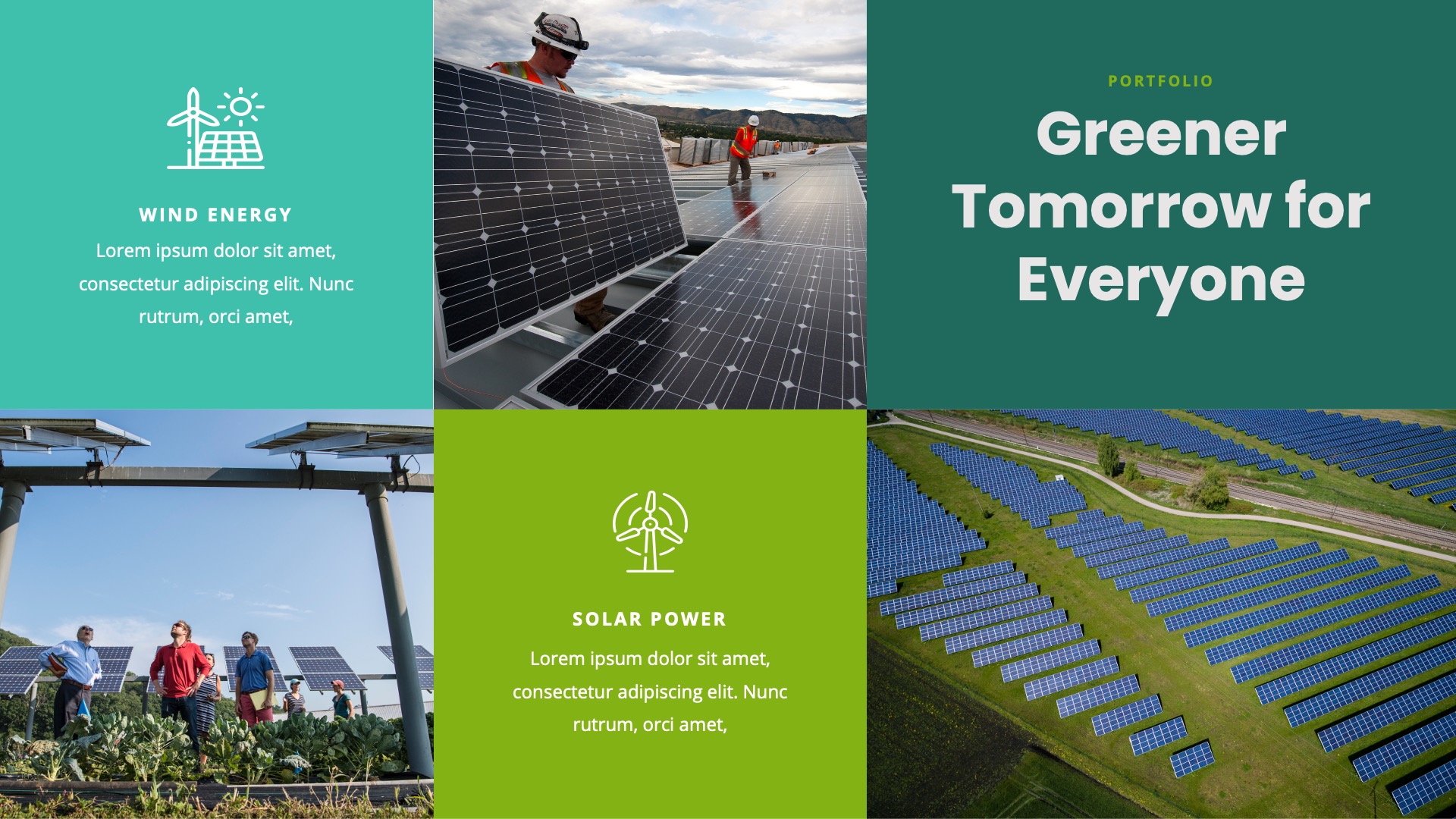 WIND ENERGY

Lorem ipsum dolor sit amet, consectetur adipiscing elit. Nunc rutrum, orci amet,

PORTFOLIO

Greener Tomorrow for Everyone

SOLAR POWER

Lorem ipsum dolor sit amet, consectetur adipiscing elit. Nunc rutrum, orci amet,